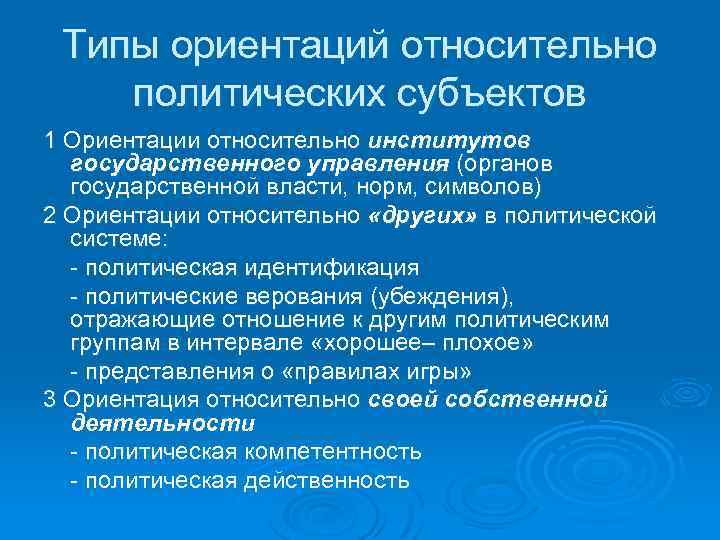 Типы ориентаций относительно политических субъектов

1 Ориентации относительно институтов государственного управления (органов государственной власти, норм, символов)

2 Ориентации относительно «других» в политической системе:

- политическая идентификация

- политические верования (убеждения), отражающие отношение к другим политическим группам в интервале «хорошее– плохое»

- представления о «правилах игры»

3 Ориентация относительно своей собственной деятельности

- политическая компетентность

- политическая действенность